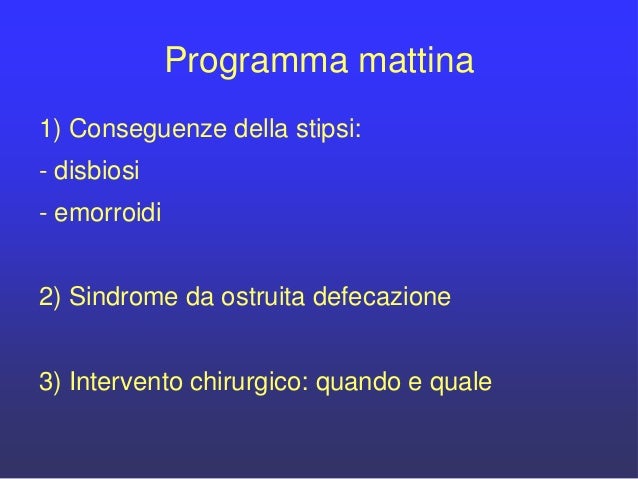 Programma mattina

1) Conseguenze della stipsi:
- disbiosi
- emorroidi

2) Sindrome da ostruita defecazione

3) Intervento chirurgico: quando e quale